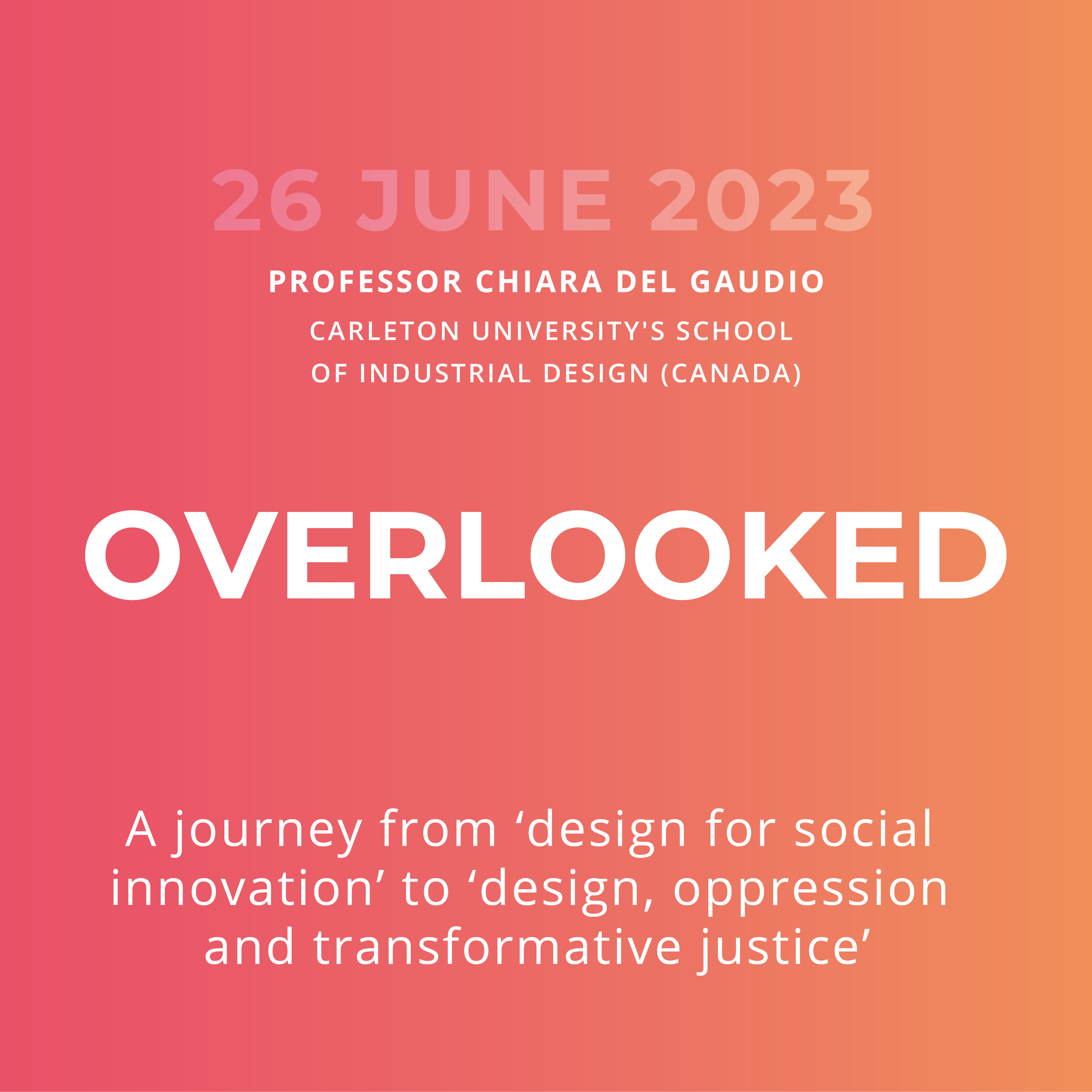 26 JUNE 2023

PROFESSOR CHIARA DEL GAUDIO

CARLETON UNIVERSITY'S SCHOOL OF INDUSTRIAL DESIGN (CANADA)

OVERLOOKED

A journey from ‘design for social innovation’ to ‘design, oppression and transformative justice’